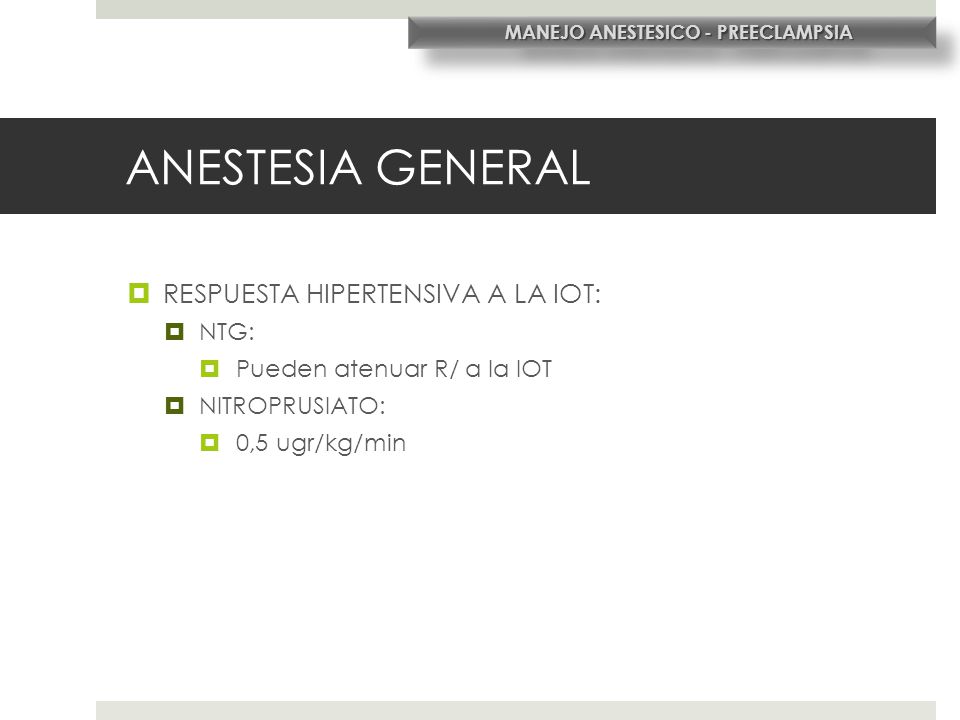 MANEJO ANESTESICO - PREECLAMPSIA

ANESTESIA GENERAL

RESPUESTA HIPERTENSIVA A LA IOT:
NTG:
Pueden atenuar R/ a la IOT
NITROPRUSIATO:
0,5 ugr/kg/min